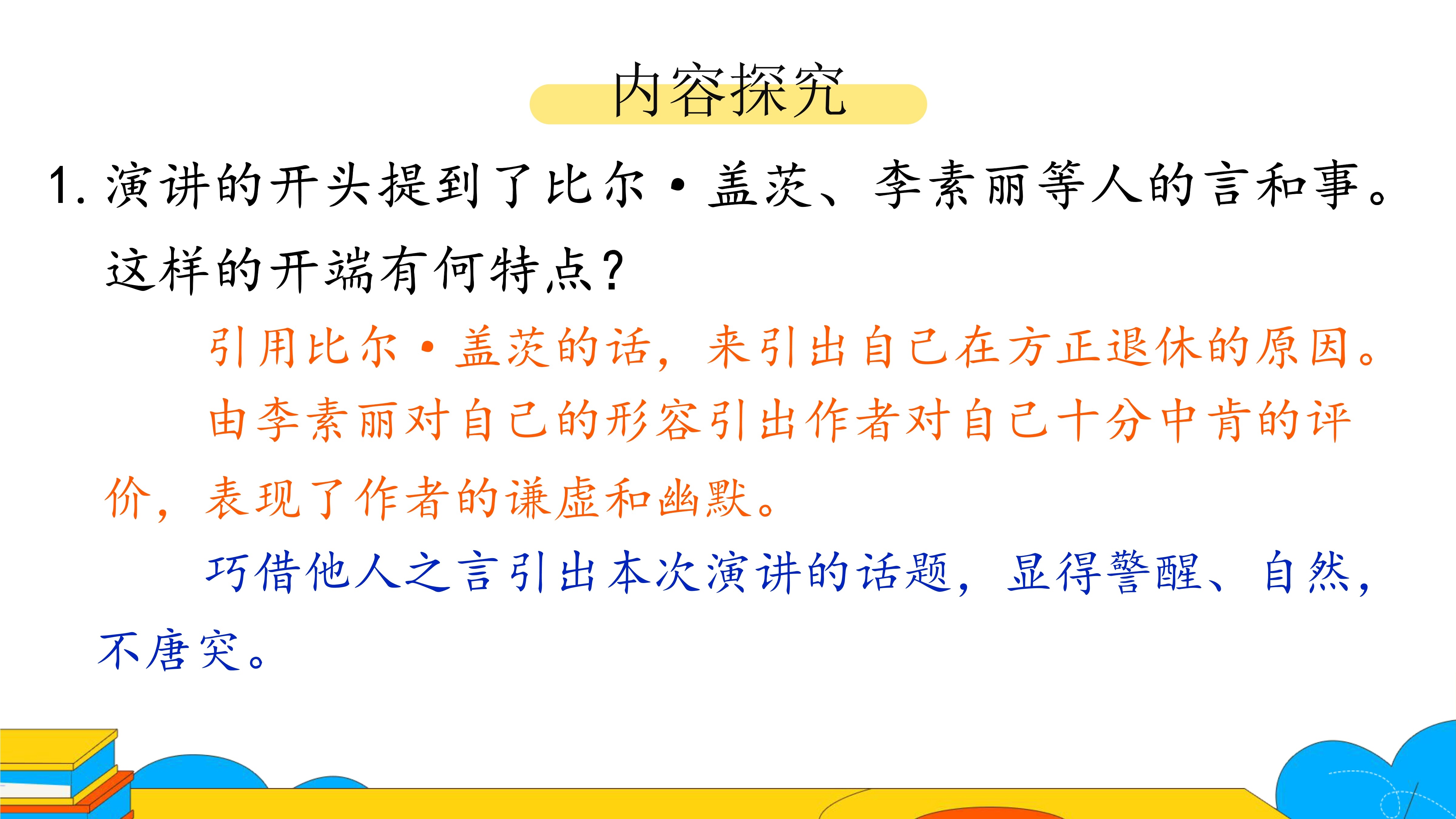 内容探究

1. 演讲的开头提到了比尔·盖茨、李素丽等人的言和事。这样的开端有何特点？

引用比尔·盖茨的话，来引出自己在方正退休的原因。

由李素丽对自己的形容引出作者对自己十分中肯的评价，表现了作者的谦虚和幽默。

巧借他人之言引出本次演讲的话题，显得警醒、自然，不唐突。